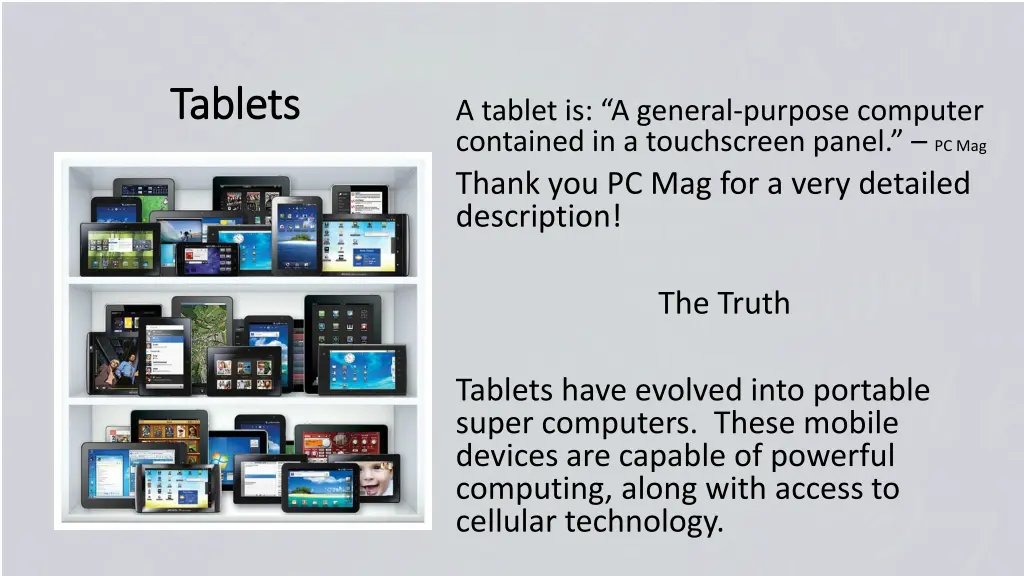 Tablets

A tablet is: “A general-purpose computer contained in a touchscreen panel.” – PC Mag

Thank you PC Mag for a very detailed description!

The Truth

Tablets have evolved into portable super computers. These mobile devices are capable of powerful computing, along with access to cellular technology.